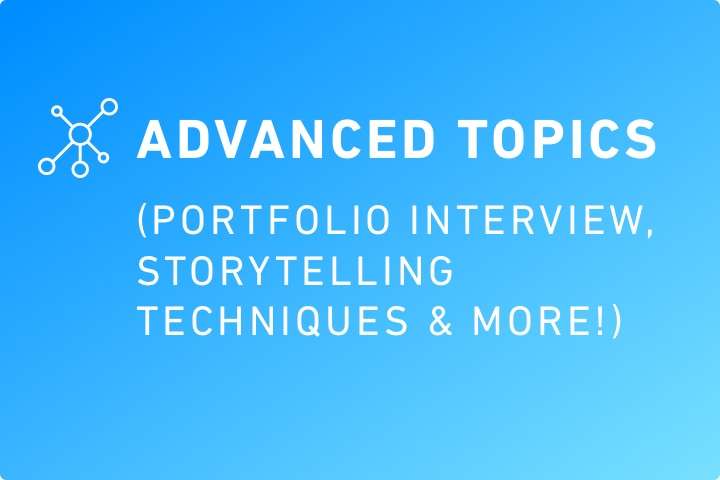 ADVANCED TOPICS

(PORTFOLIO INTERVIEW, STORYTELLING TECHNIQUES & MORE!)